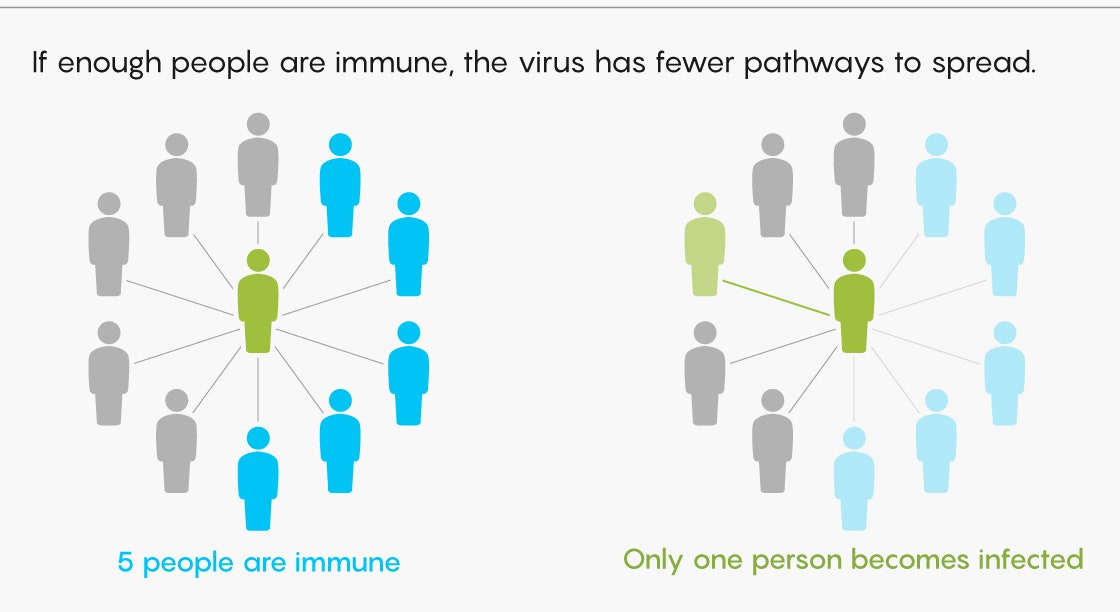 If enough people are immune, the virus has fewer pathways to spread.

5 people are immune

Only one person becomes infected